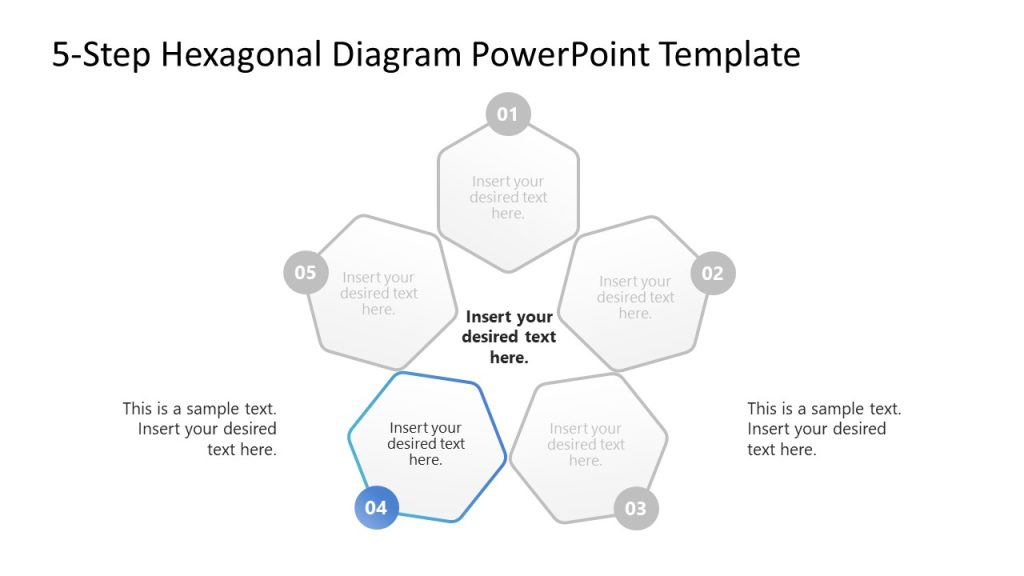 5-Step Hexagonal Diagram PowerPoint Template

01

Insert your desired text here.

05

Insert your desired text here.

02

Insert your desired text here.

Insert your desired text here.

This is a sample text. Insert your desired text here.

Insert your desired text here.

04

Insert your desired text here.

03

This is a sample text. Insert your desired text here.